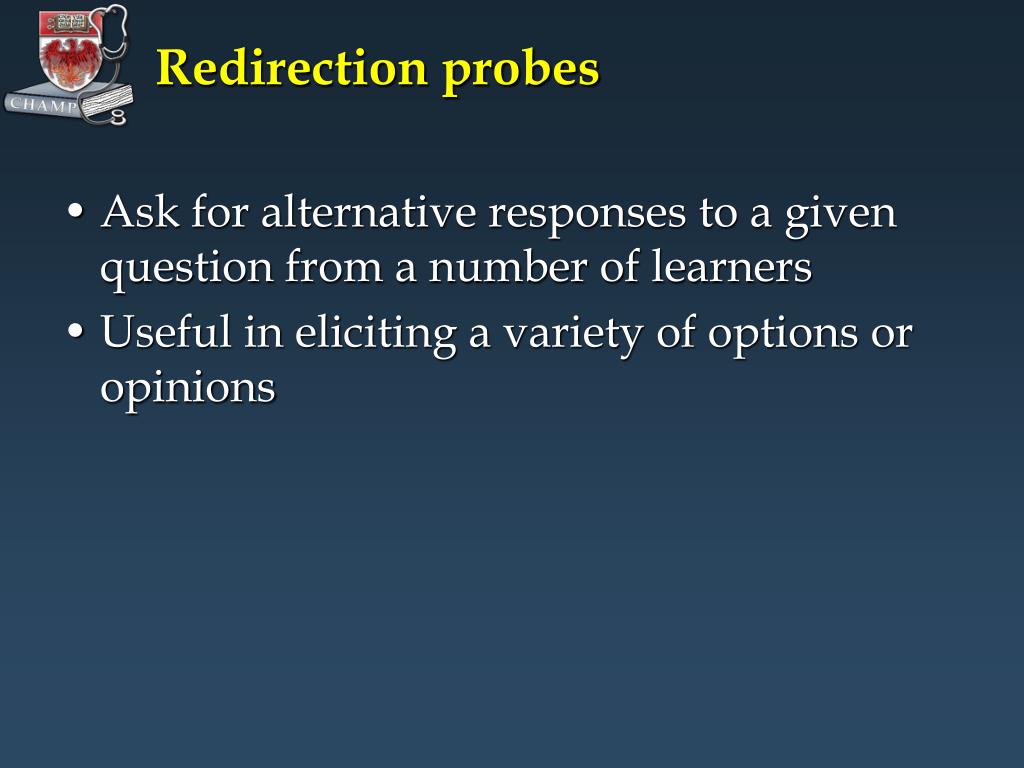 CHAMP

Redirection probes

• Ask for alternative responses to a given question from a number of learners
• Useful in eliciting a variety of options or opinions